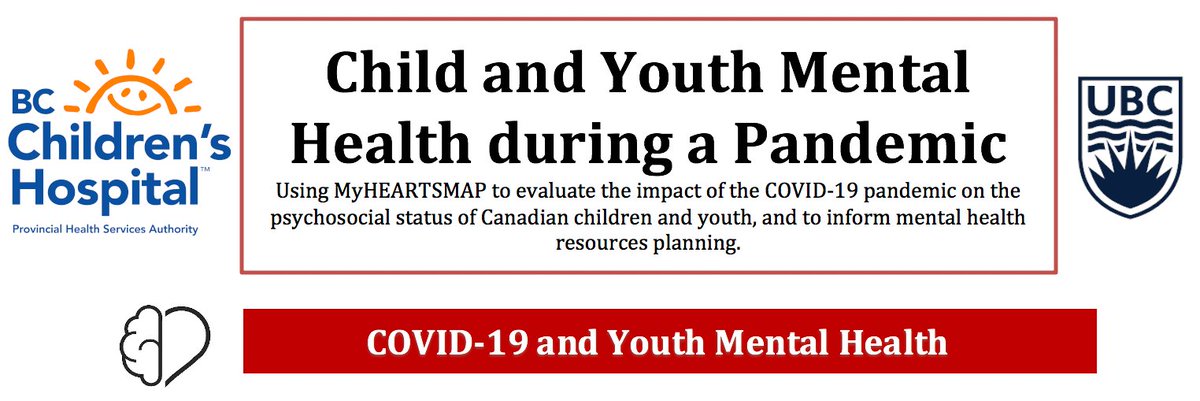 BC Children's Hospital™

Provincial Health Services Authority

Child and Youth Mental Health during a Pandemic

Using MyHEARTSMAP to evaluate the impact of the COVID-19 pandemic on the psychosocial status of Canadian children and youth, and to inform mental health resources planning.

UBC

COVID-19 and Youth Mental Health